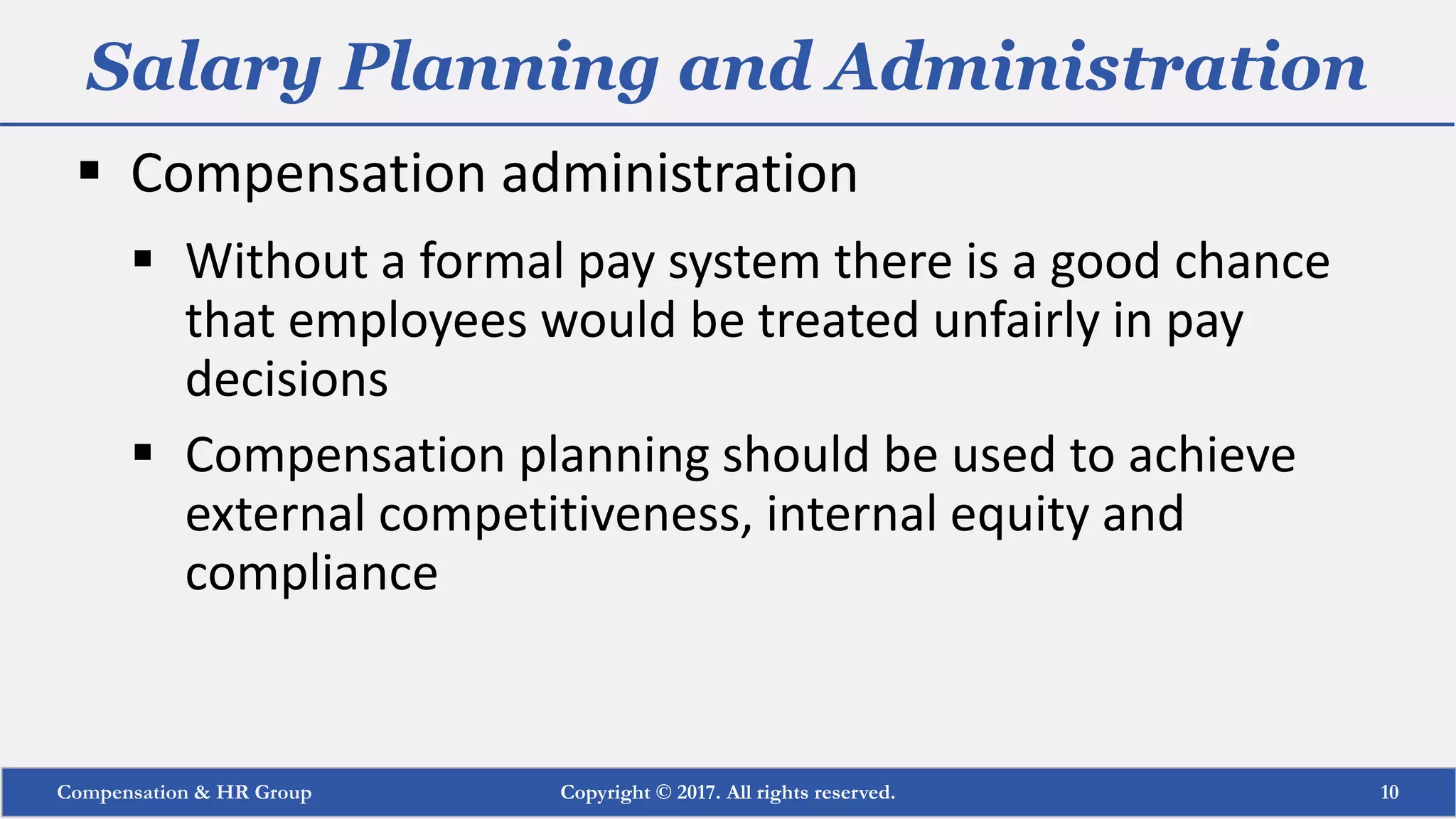 Salary Planning and Administration

▪ Compensation administration

▪ Without a formal pay system there is a good chance that employees would be treated unfairly in pay decisions

▪ Compensation planning should be used to achieve external competitiveness, internal equity and compliance

Compensation & HR Group Copyright © 2017. All rights reserved. 10